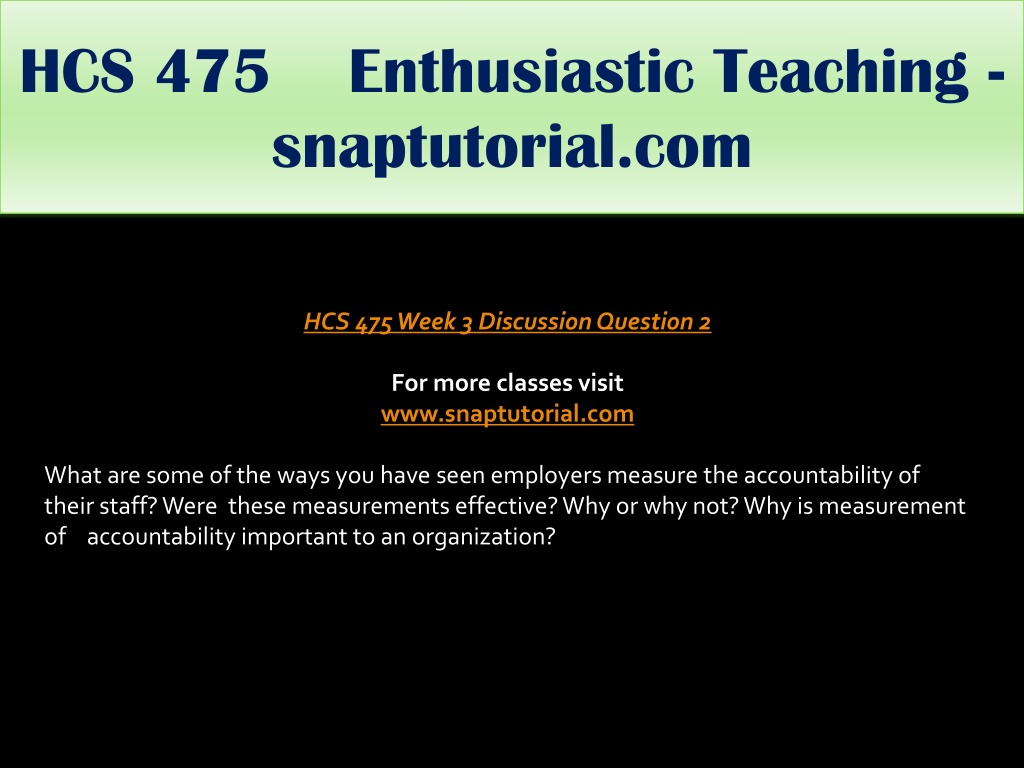 HCS 475 Enthusiastic Teaching - snaptutorial.com

HCS 475 Week 3 Discussion Question 2

For more classes visit
www.snaptutorial.com

What are some of the ways you have seen employers measure the accountability of their staff? Were these measurements effective? Why or why not? Why is measurement of accountability important to an organization?